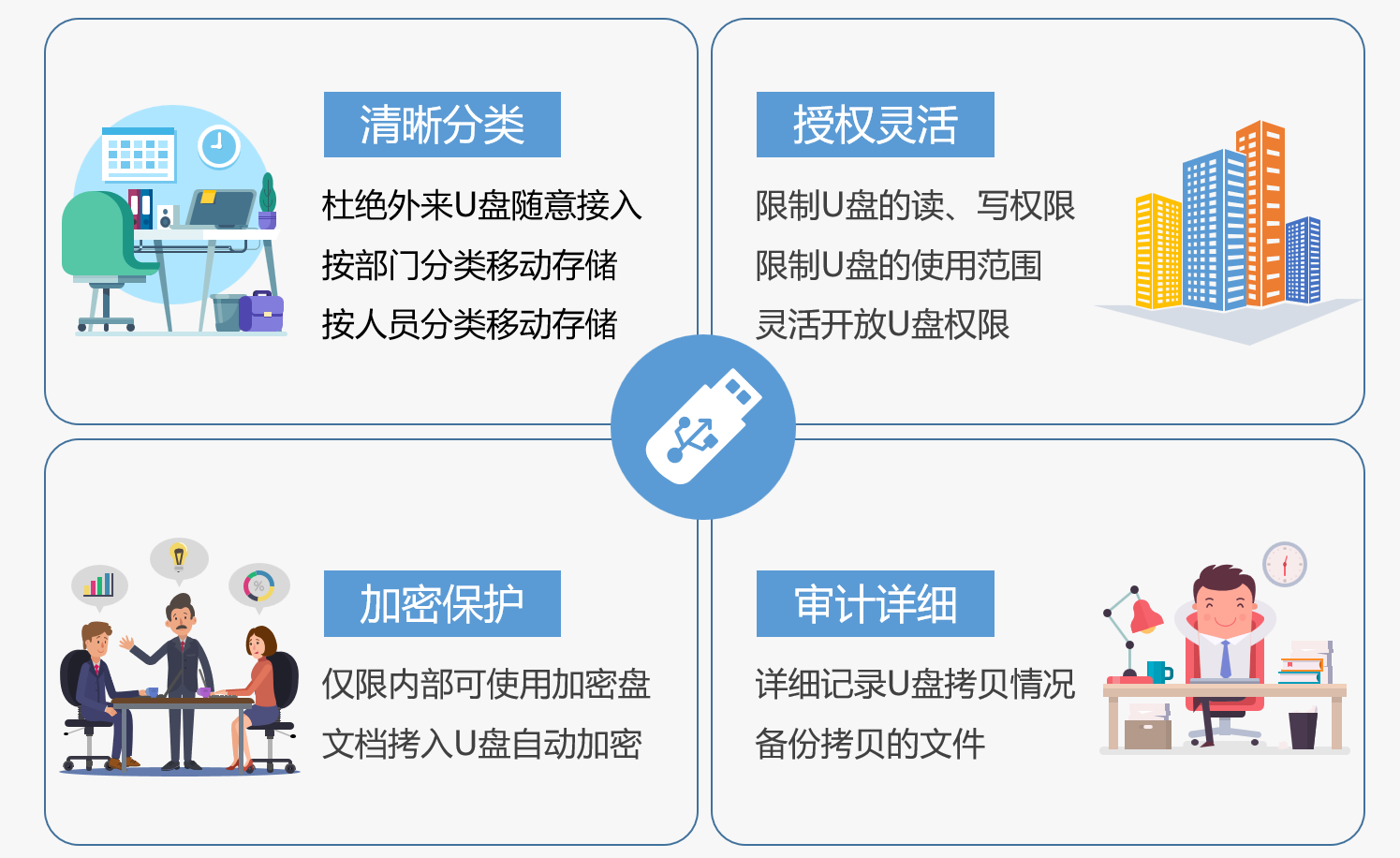 清晰分类

杜绝外来U盘随意接入

按部门分类移动存储

按人员分类移动存储

授权灵活

限制U盘的读、写权限

限制U盘的使用范围

灵活开放U盘权限

加密保护

仅限内部可使用加密盘

文档拷入U盘自动加密

审计详细

详细记录U盘拷贝情况

备份拷贝的文件